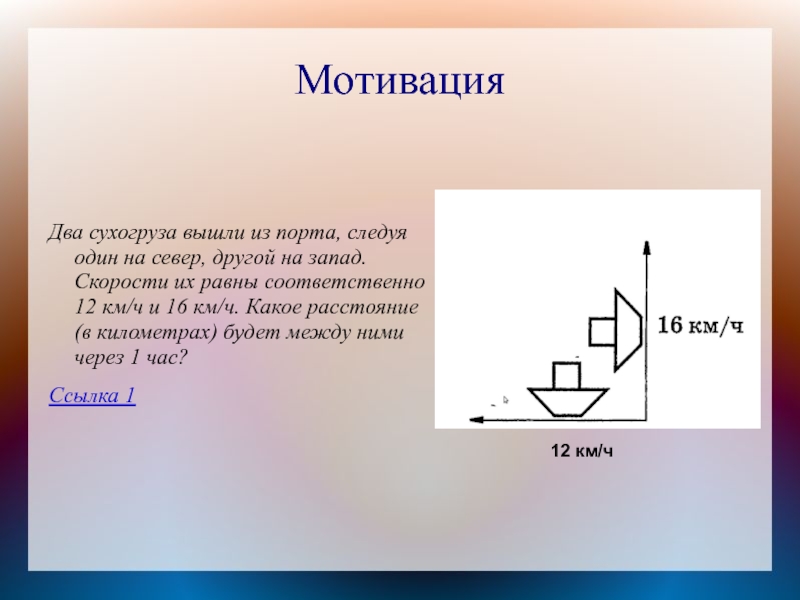 Мотивация

Два сухогруза вышли из порта, следуя один на север, другой на запад. Скорости их равны соответственно 12 км/ч и 16 км/ч. Какое расстояние (в километрах) будет между ними через 1 час?

Ссылка 1

16 км/ч

12 км/ч